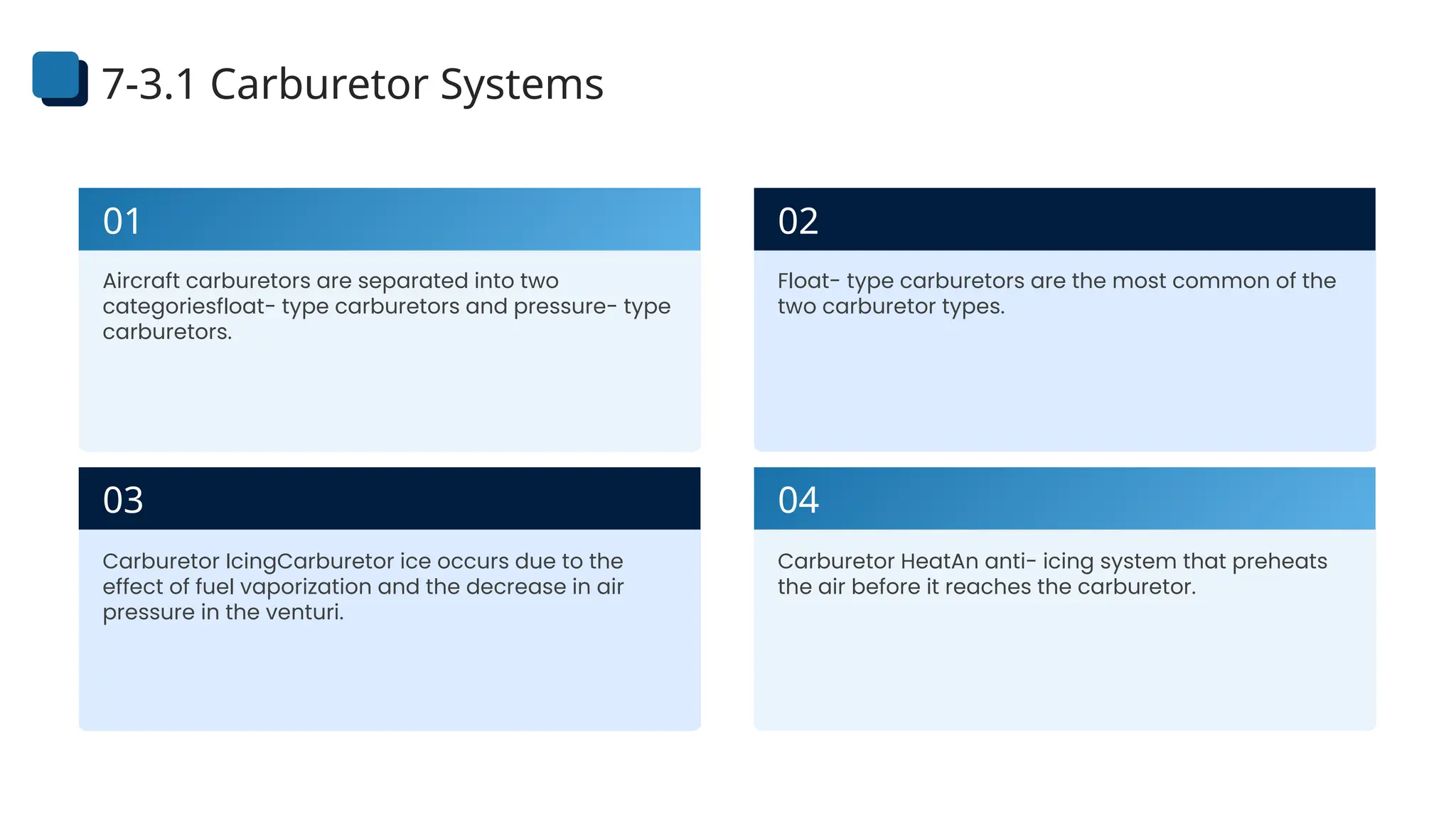 7-3.1 Carburetor Systems

01

Aircraft carburetors are separated into two categoriesfloat- type carburetors and pressure- type carburetors.

02

Float- type carburetors are the most common of the two carburetor types.

03

Carburetor IcingCarburetor ice occurs due to the effect of fuel vaporization and the decrease in air pressure in the venturi.

04

Carburetor HeatAn anti- icing system that preheats the air before it reaches the carburetor.